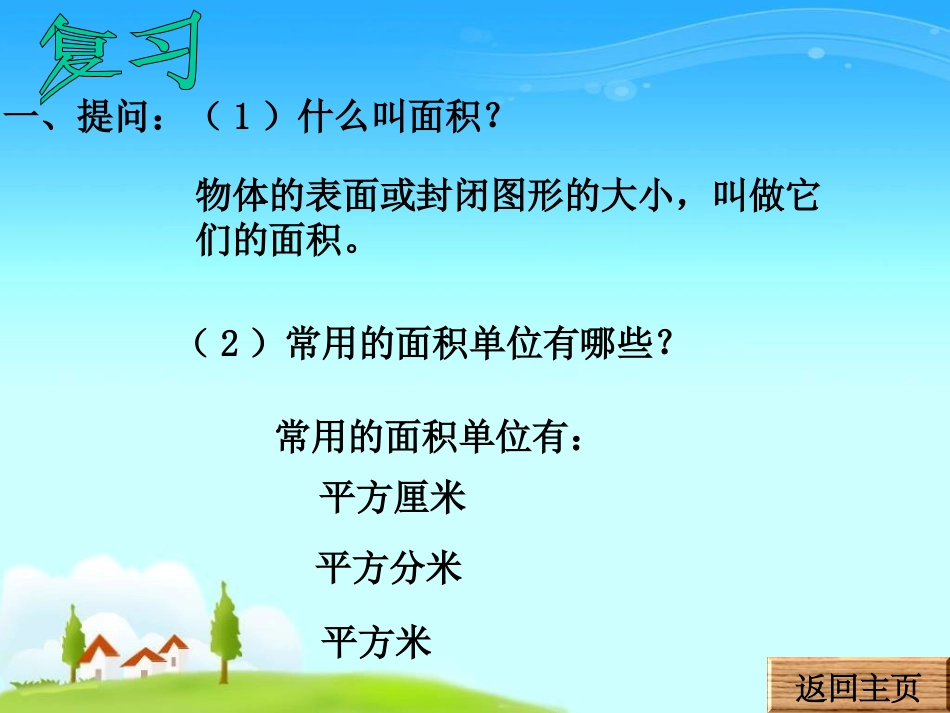 复习

一、提问：（１）什么叫面积？

物体的表面或封闭图形的大小，叫做它们的面积。

（２）常用的面积单位有哪些？

常用的面积单位有：

平方厘米

平方分米

平方米

返回主页